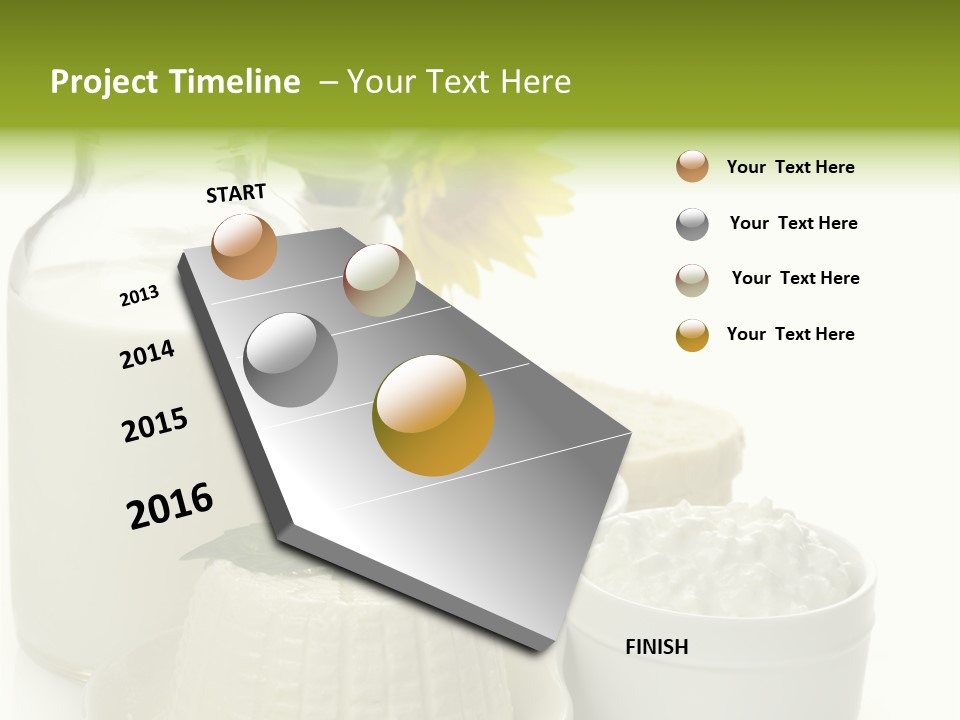 Project Timeline – Your Text Here

START

2013

2014

2015

2016

FINISH

Your Text Here

Your Text Here

Your Text Here

Your Text Here